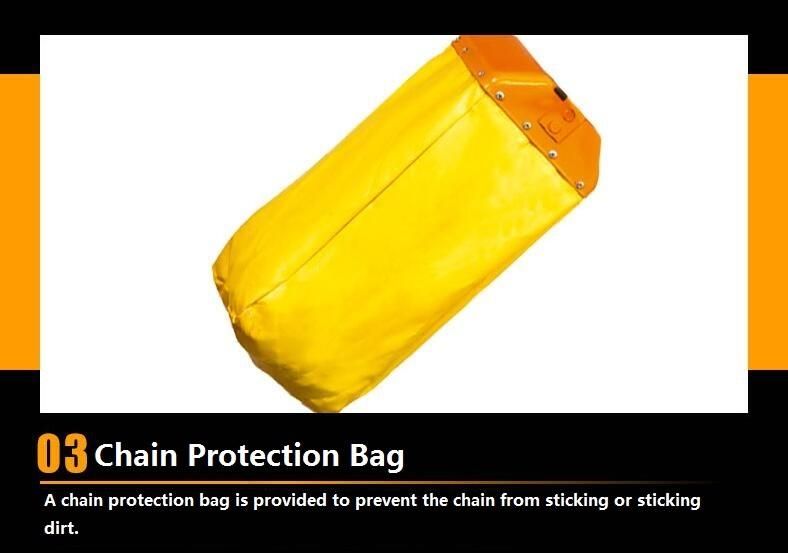 03 Chain Protection Bag

A chain protection bag is provided to prevent the chain from sticking or sticking dirt.